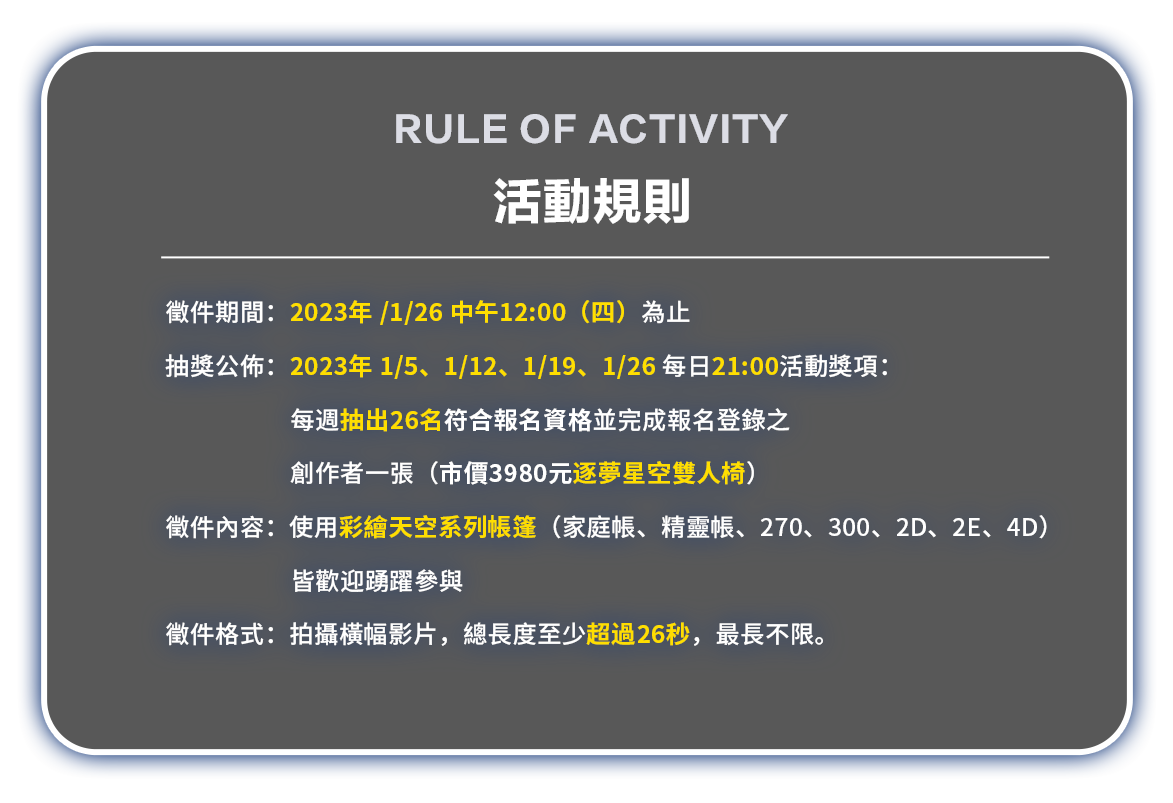 RULE OF ACTIVITY
活動規則

徵件期間：2023年 /1/26 中午12:00（四）為止

抽獎公佈：2023年 1/5、1/12、1/19、1/26 每日21:00活動獎項：
每週抽出26名符合報名資格並完成報名登錄之
創作者一張（市價3980元逐夢星空雙人椅）

徵件內容：使用彩繪天空系列帳篷（家庭帳、精靈帳、270、300、2D、2E、4D）
皆歡迎踴躍參與

徵件格式：拍攝橫幅影片，總長度至少超過26秒，最長不限。